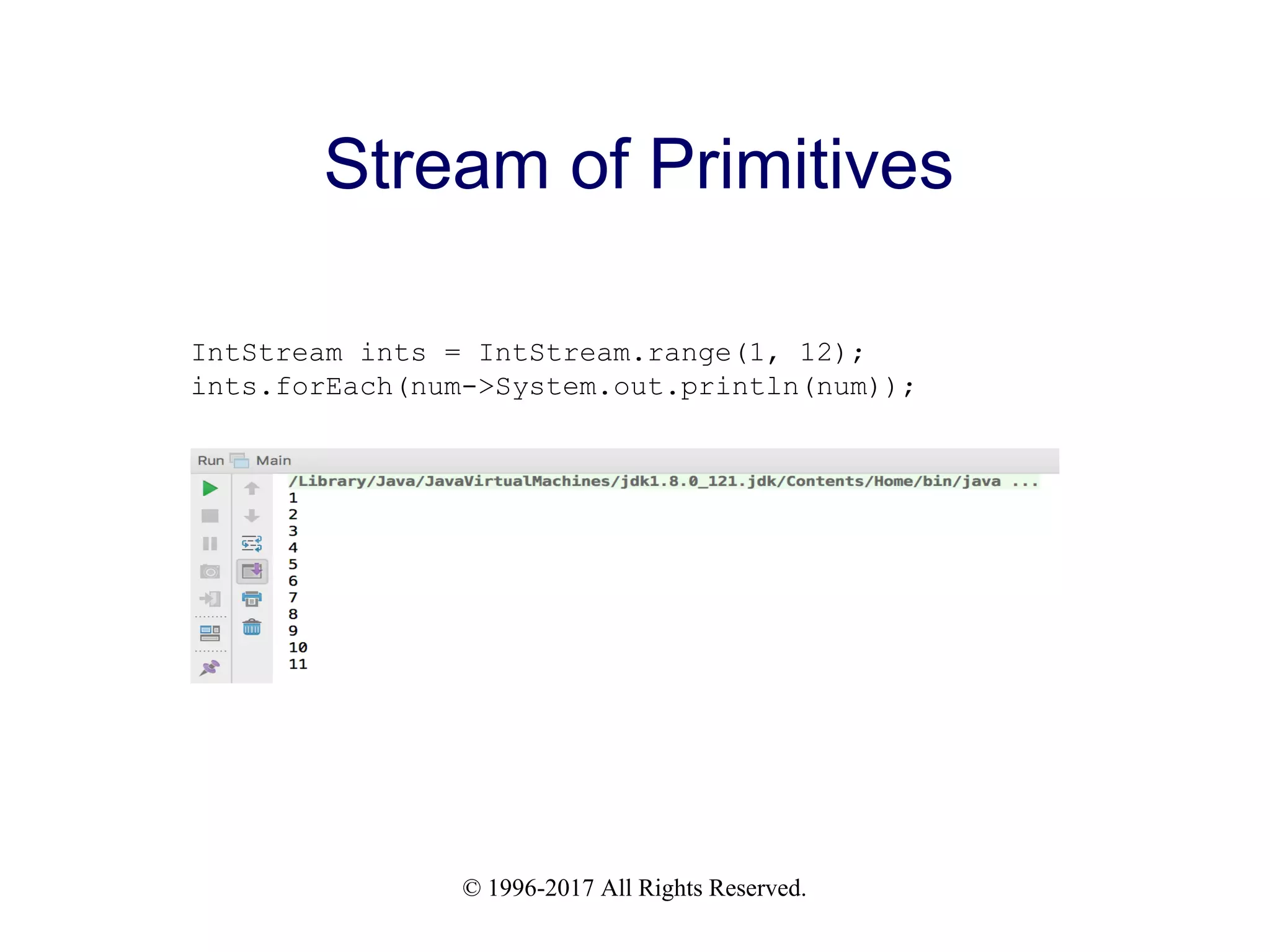 Stream of Primitives

IntStream ints = IntStream.range(1, 12);
ints.forEach(num->System.out.println(num));

Run Main

/Library/Java/JavaVirtualMachines/jdk1.8.0_121.jdk/Contents/Home/bin/java ...
1
2
3
4
5
6
7
8
9
10
11

© 1996-2017 All Rights Reserved.